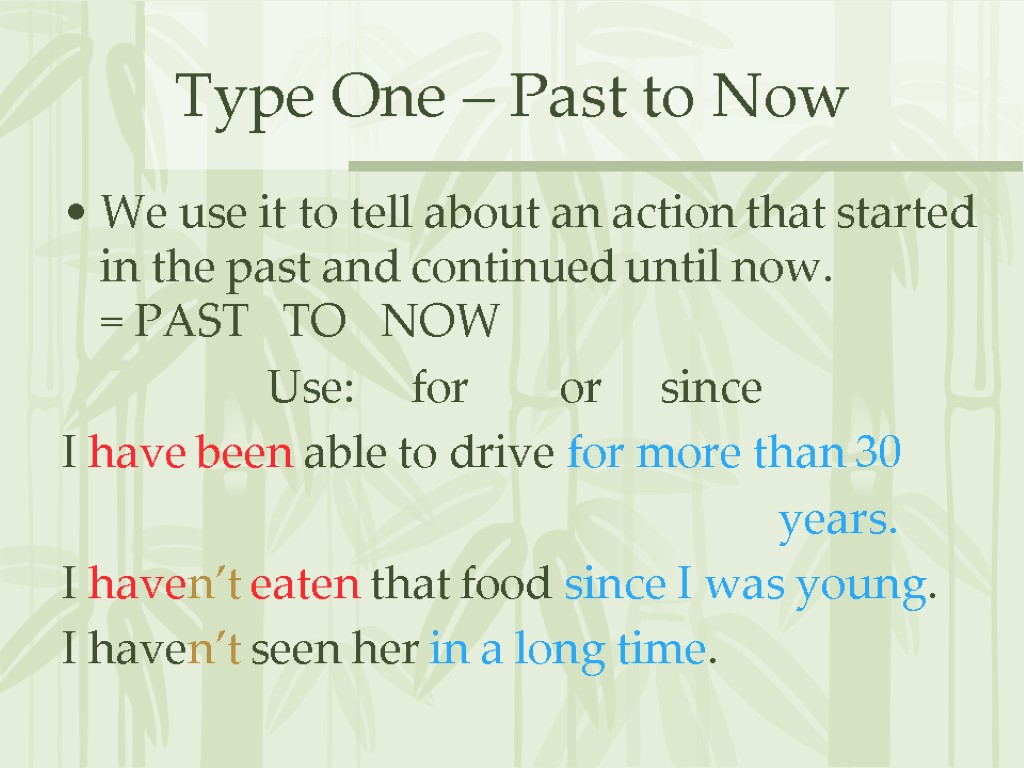 Type One – Past to Now

• We use it to tell about an action that started in the past and continued until now. = PAST TO NOW

Use: for or since

I have been able to drive for more than 30 years.

I haven’t eaten that food since I was young.

I haven’t seen her in a long time.